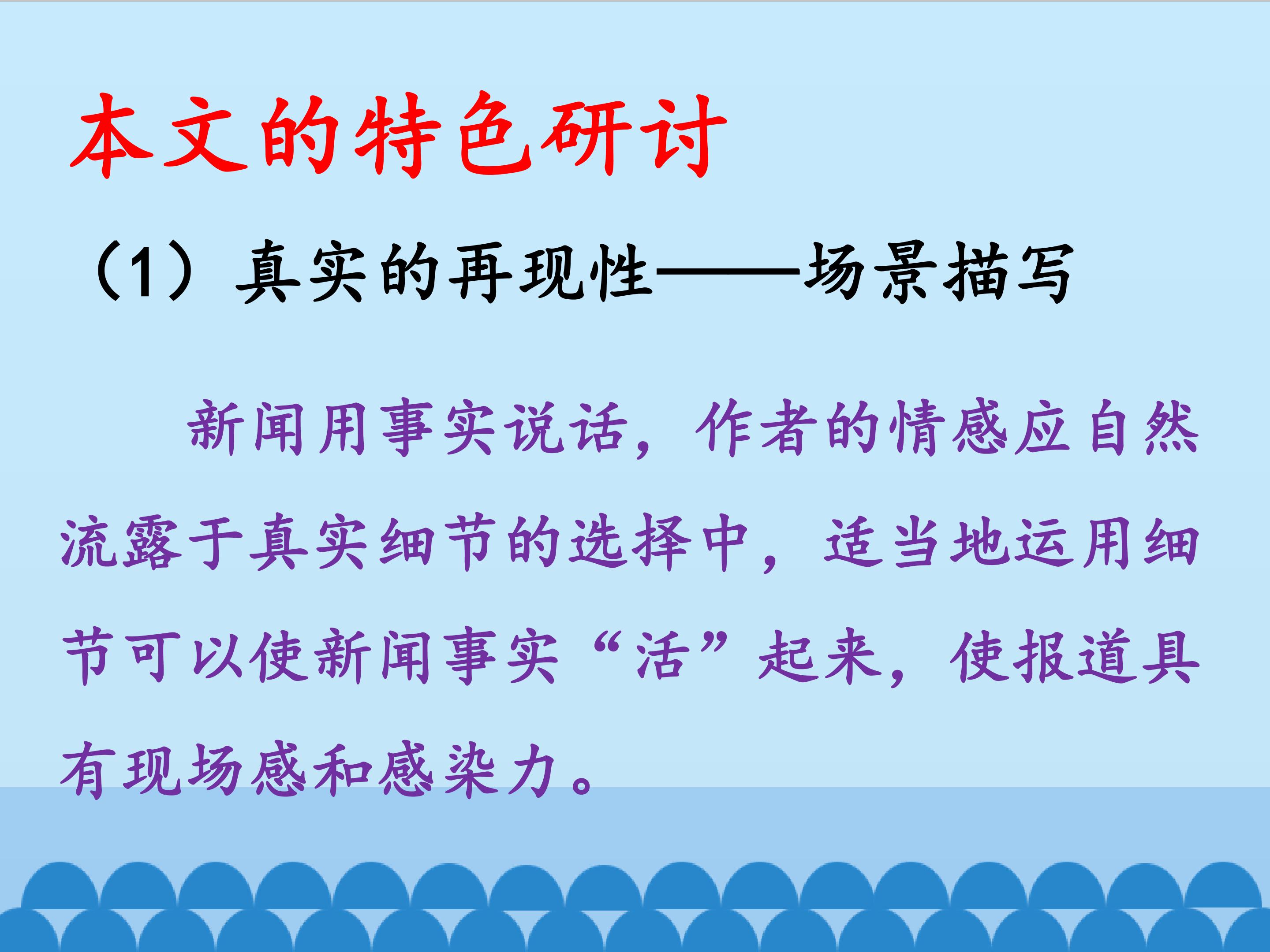 本文的特色研讨

（1）真实的再现性——场景描写

新闻用事实说话，作者的情感应自然流露于真实细节的选择中，适当地运用细节可以使新闻事实“活”起来，使报道具有现场感和感染力。